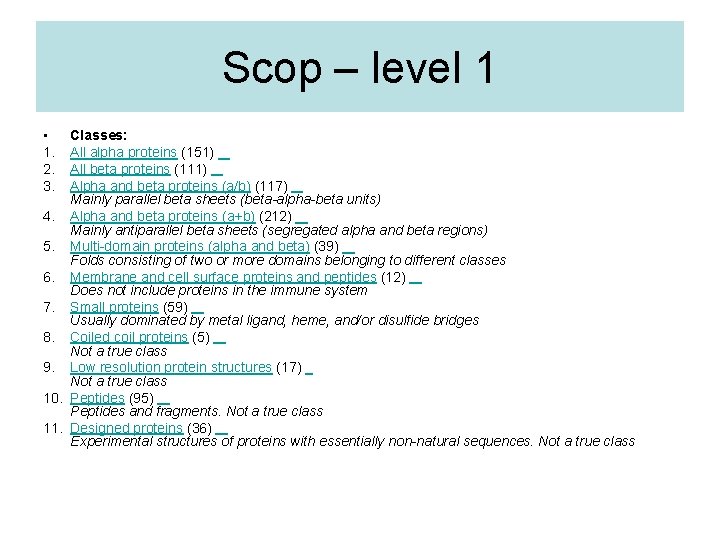 Scop – level 1

• Classes:
1. All alpha proteins (151)
2. All beta proteins (111)
3. Alpha and beta proteins (a/b) (117)
Mainly parallel beta sheets (beta-alpha-beta units)
4. Alpha and beta proteins (a+b) (212)
Mainly antiparallel beta sheets (segregated alpha and beta regions)
5. Multi-domain proteins (alpha and beta) (39)
Folds consisting of two or more domains belonging to different classes
6. Membrane and cell surface proteins and peptides (12)
Does not include proteins in the immune system
7. Small proteins (59)
Usually dominated by metal ligand, heme, and/or disulfide bridges
8. Coiled coil proteins (5)
Not a true class
9. Low resolution protein structures (17)
Not a true class
10. Peptides (95)
Peptides and fragments. Not a true class
11. Designed proteins (36)
Experimental structures of proteins with essentially non-natural sequences. Not a true class